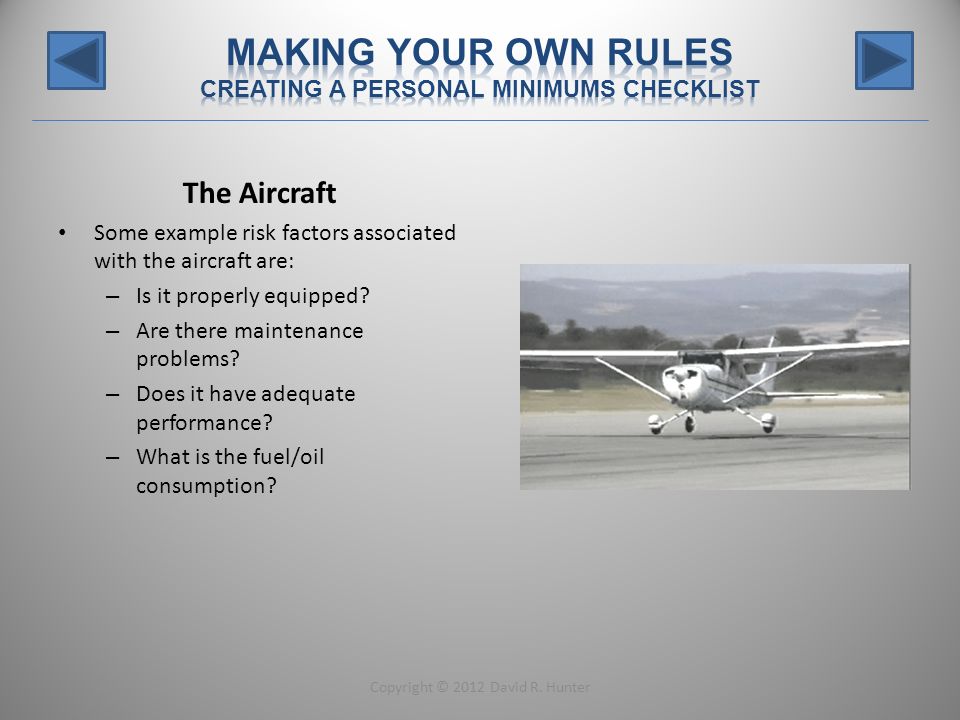 MAKING YOUR OWN RULES
CREATING A PERSONAL MINIMUMS CHECKLIST

The Aircraft

• Some example risk factors associated with the aircraft are:
– Is it properly equipped?
– Are there maintenance problems?
– Does it have adequate performance?
– What is the fuel/oil consumption?

Copyright © 2012 David R. Hunter